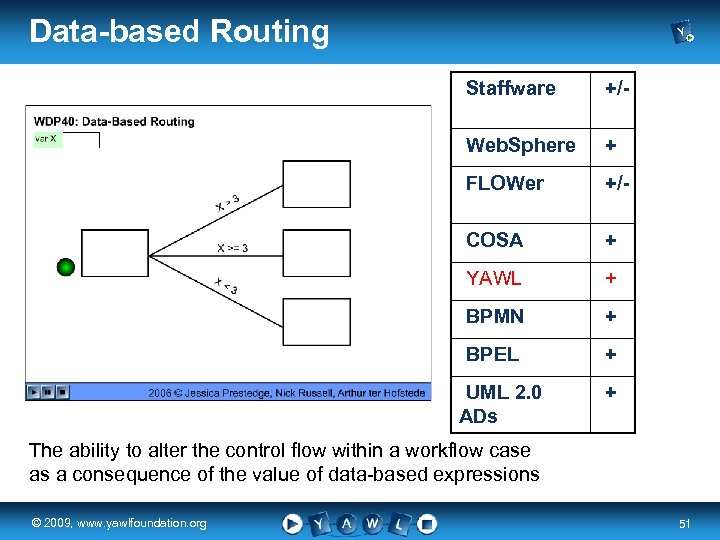 Data-based Routing

WDP40: Data-Based Routing

var X

X > 3

X >= 3

X < 3

2006 © Jessica Prestedge, Nick Russell, Arthur ter Hofstede

| Staffware | +/- |
|---|---|
| WebSphere | + |
| FLOWer | +/- |
| COSA | + |
| YAWL | + |
| BPMN | + |
| BPEL | + |
| UML 2.0 ADs | + |

The ability to alter the control flow within a workflow case as a consequence of the value of data-based expressions

© 2009, www.yawlfoundation.org

Y A W L

51